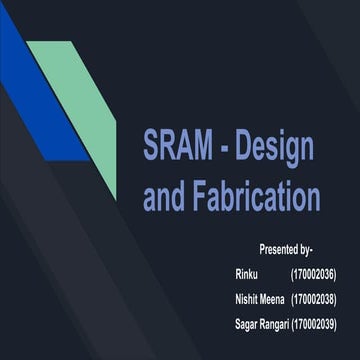 SRAM - Design and Fabrication

Presented by-

Rinku (170002036)

Nishit Meena (170002038)

Sagar Rangari (170002039)